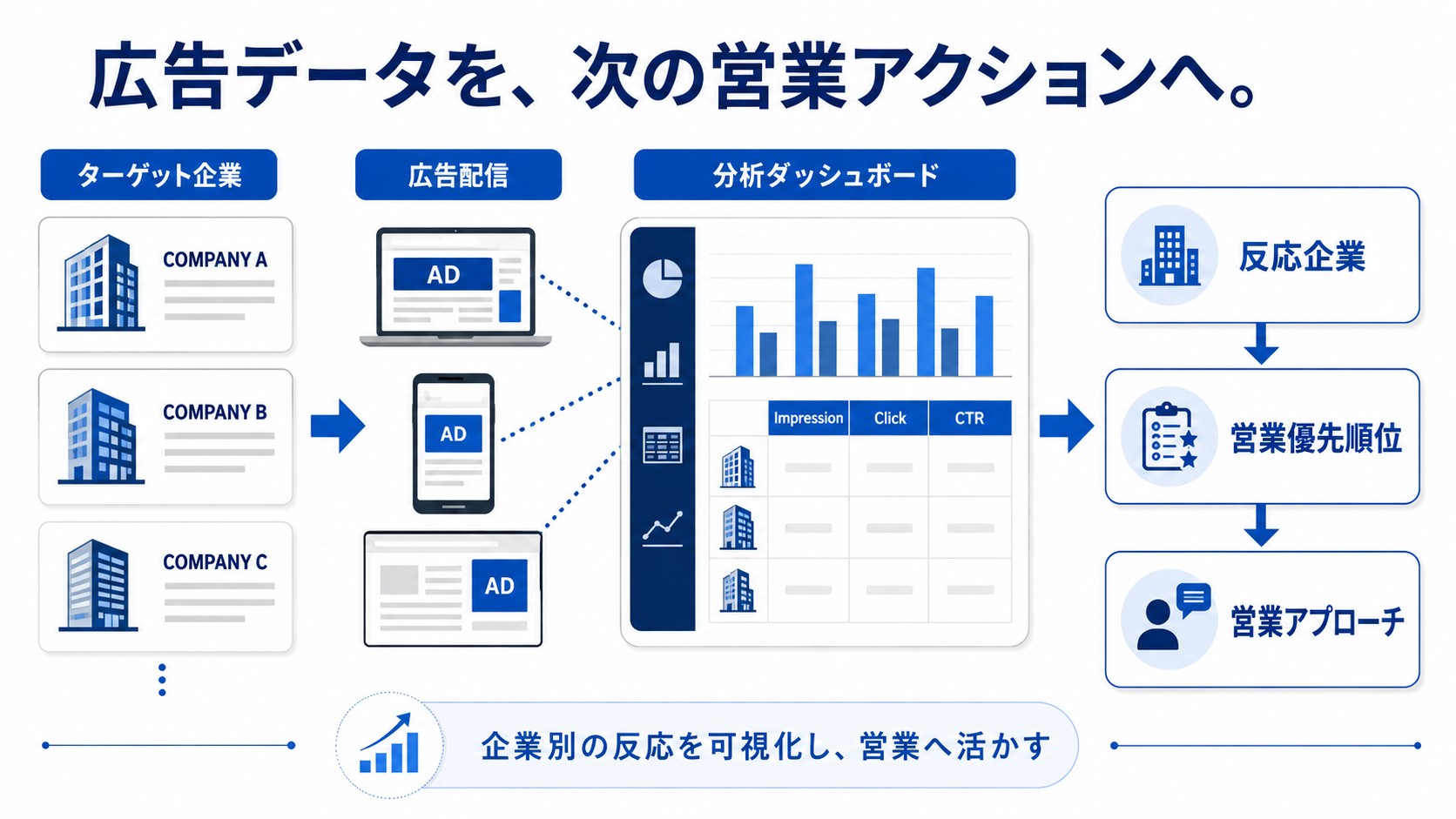 広告データを、次の営業アクションへ。

ターゲット企業

COMPANY A

COMPANY B

COMPANY C

広告配信

AD

AD

AD

分析ダッシュボード

| | Impression | Click | CTR |
|---|---|---|---|
| | | | |
| | | | |
| | | | |

反応企業

営業優先順位

営業アプローチ

企業別の反応を可視化し、営業へ活かす